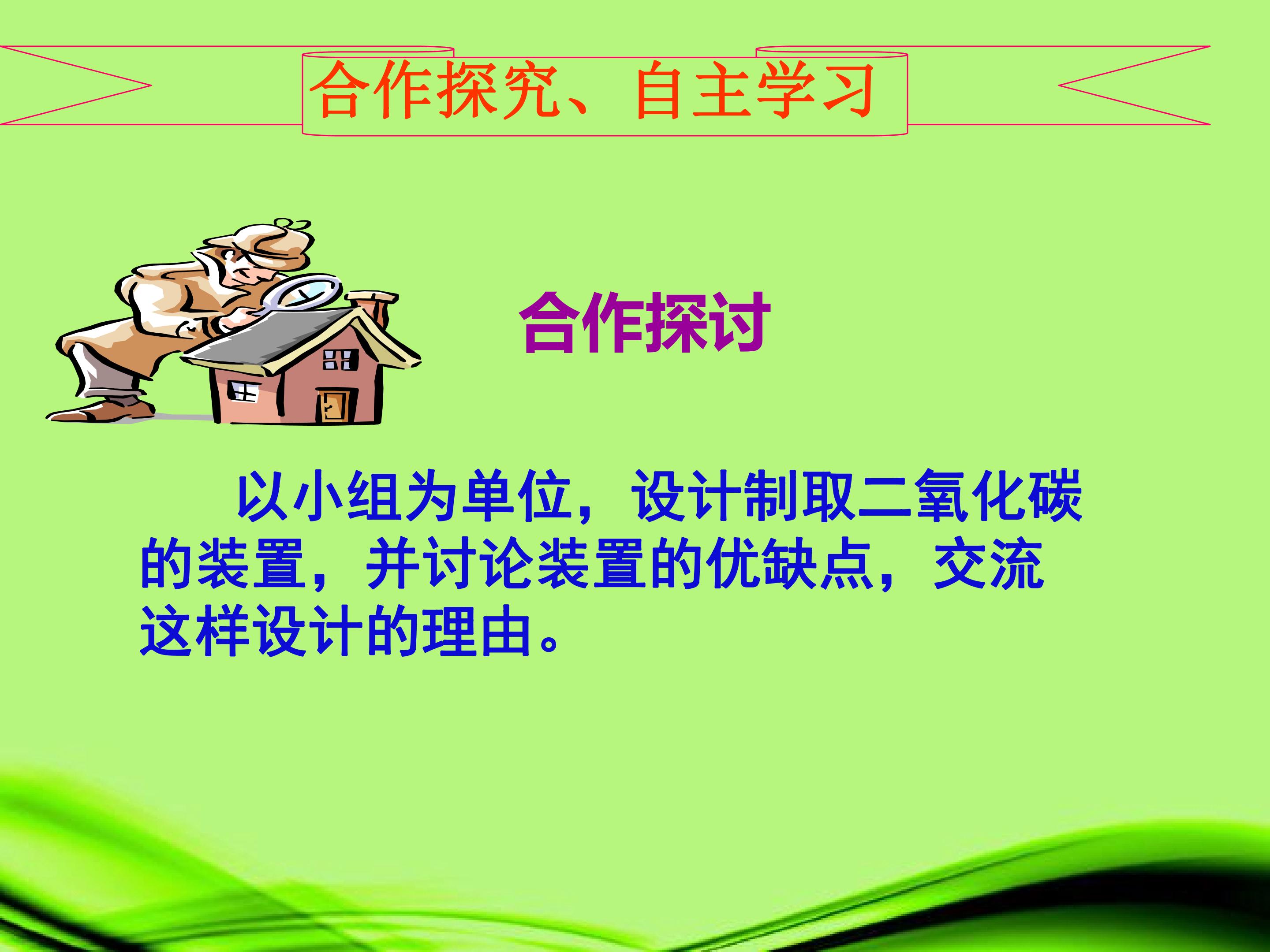 合作探究、自主学习

合作探讨

以小组为单位，设计制取二氧化碳的装置，并讨论装置的优缺点，交流这样设计的理由。